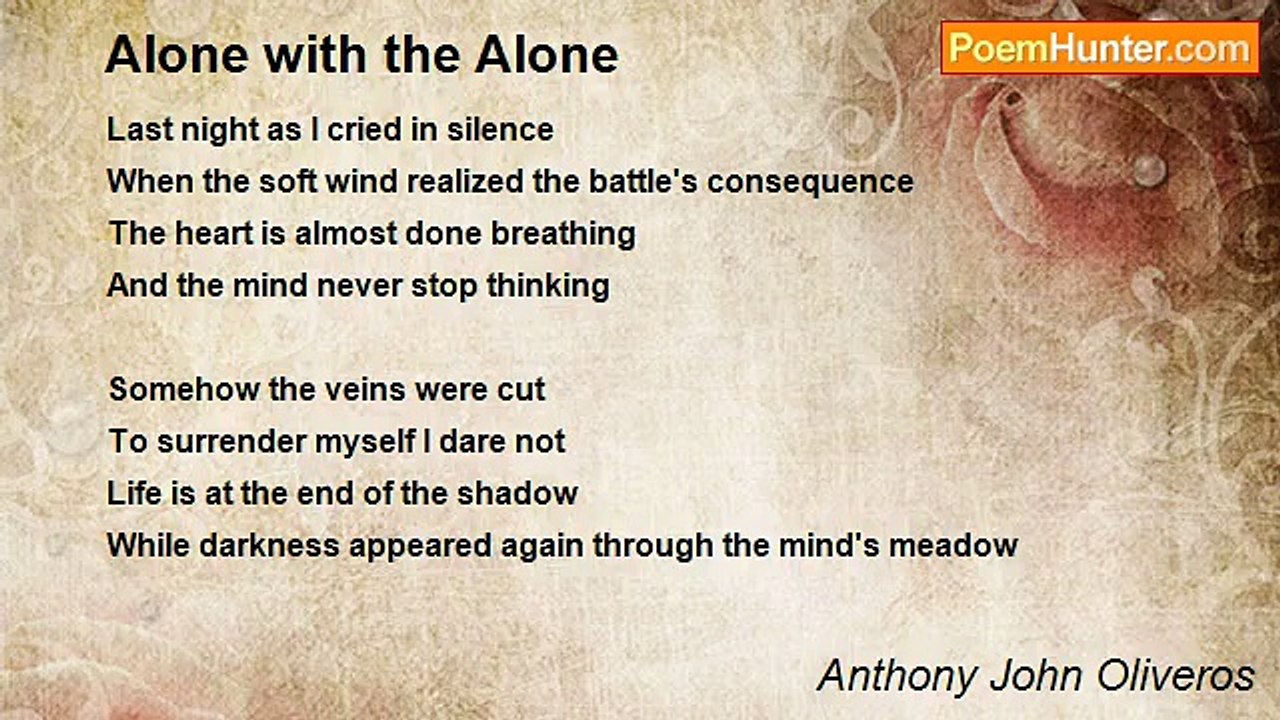 Alone with the Alone

PoemHunter.com

Last night as I cried in silence
When the soft wind realized the battle's consequence
The heart is almost done breathing
And the mind never stop thinking

Somehow the veins were cut
To surrender myself I dare not
Life is at the end of the shadow
While darkness appeared again through the mind's meadow

Anthony John Oliveros